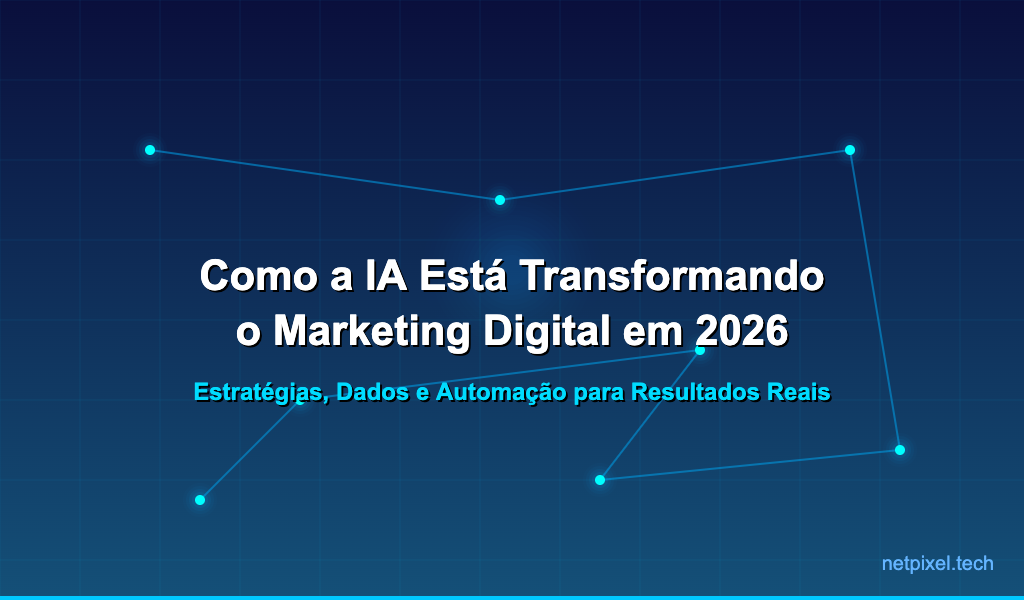 Como a IA Está Transformando o Marketing Digital em 2026

Estratégias, Dados e Automação para Resultados Reais

netpixel.tech